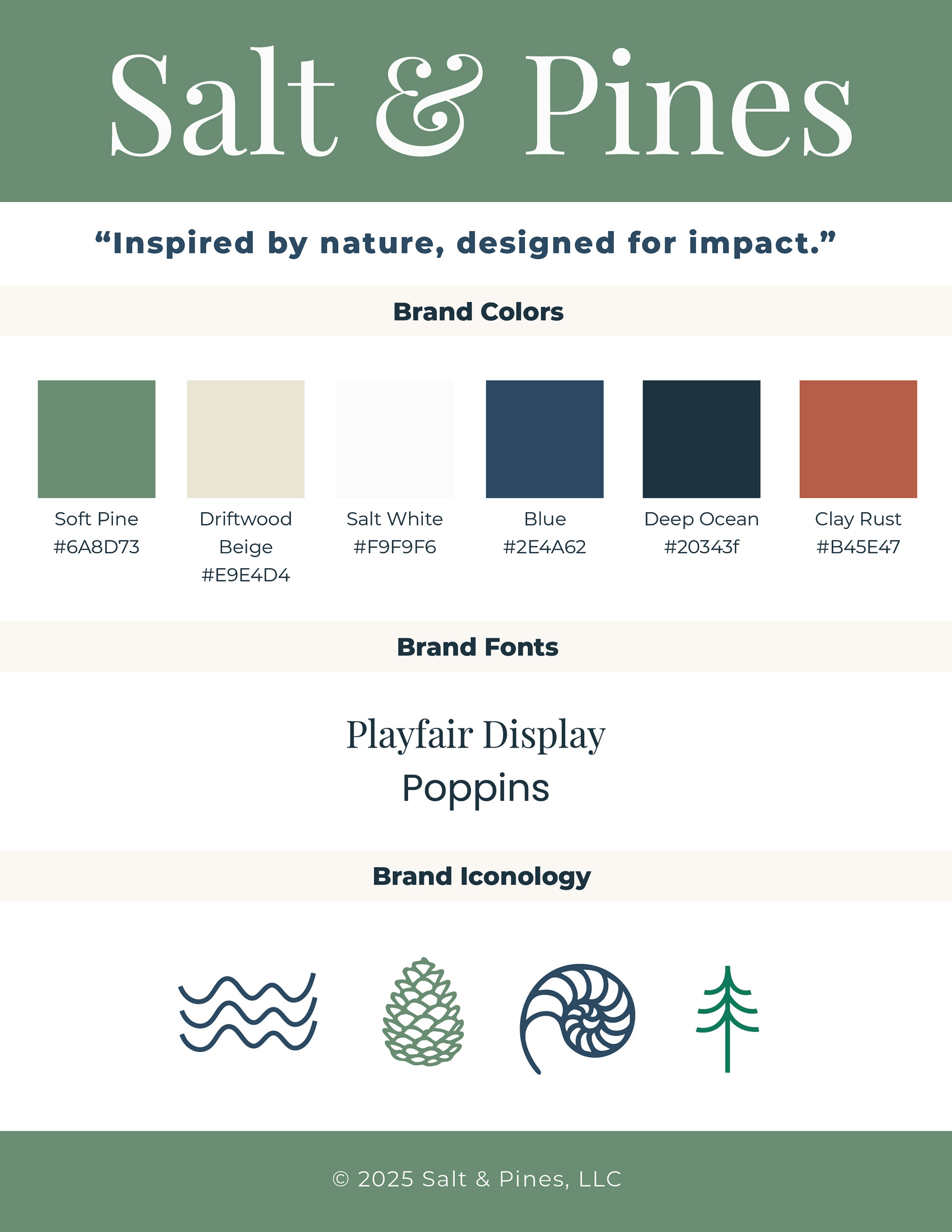 Salt & Pines

“Inspired by nature, designed for impact.”

Brand Colors

Soft Pine
#6A8D73

Driftwood Beige
#E9E4D4

Salt White
#F9F9F6

Blue
#2E4A62

Deep Ocean
#20343f

Clay Rust
#B45E47

Brand Fonts

Playfair Display
Poppins

Brand Iconology

© 2025 Salt & Pines, LLC